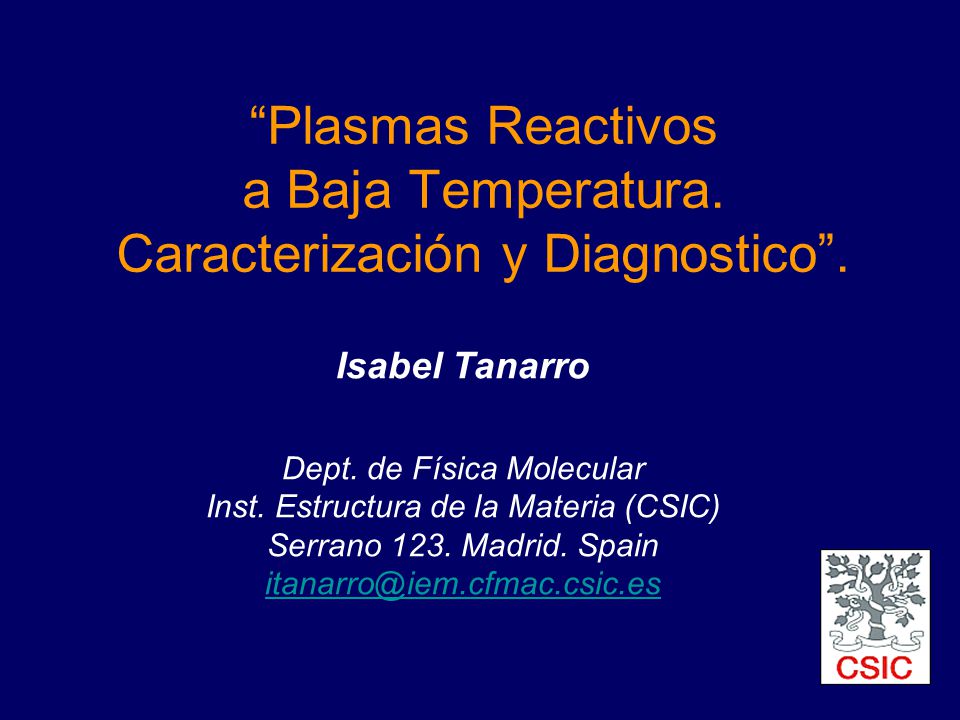 “Plasmas Reactivos a Baja Temperatura. Caracterización y Diagnostico”.

Isabel Tanarro

Dept. de Física Molecular
Inst. Estructura de la Materia (CSIC)
Serrano 123. Madrid. Spain
itanarro@iem.cfmac.csic.es

CSIC